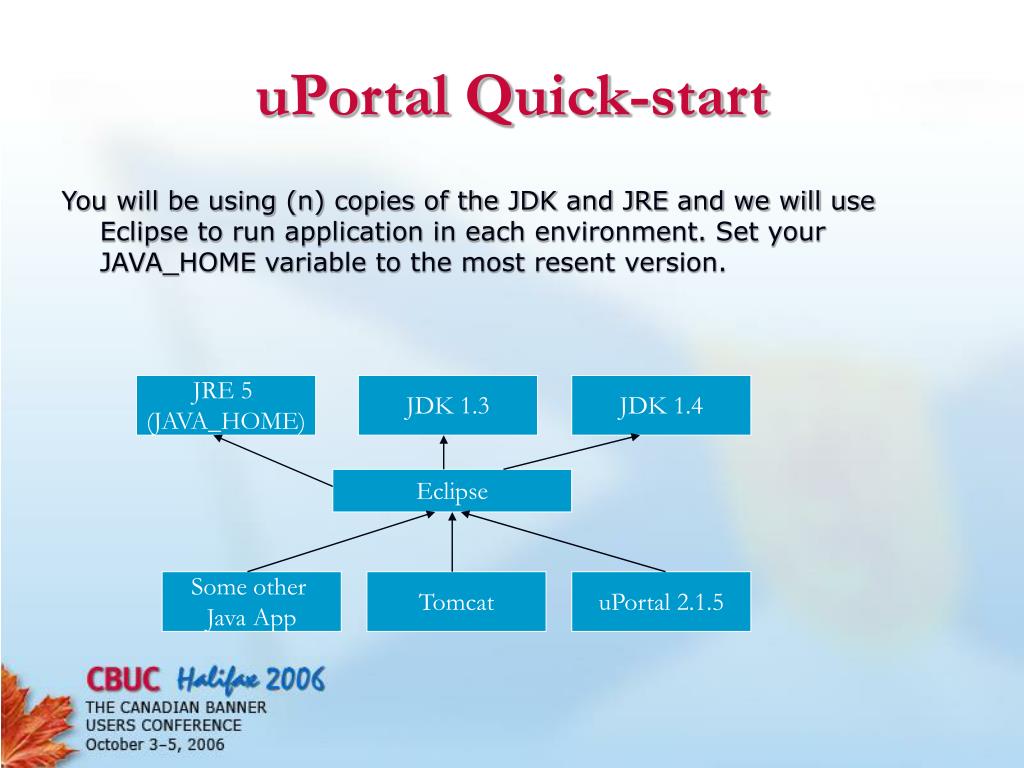 uPortal Quick-start

You will be using (n) copies of the JDK and JRE and we will use Eclipse to run application in each environment. Set your JAVA_HOME variable to the most resent version.

JRE 5 (JAVA_HOME)

JDK 1.3

JDK 1.4

Eclipse

Some other Java App

Tomcat

uPortal 2.1.5

CBUC Halifax 2006
THE CANADIAN BANNER USERS CONFERENCE
October 3–5, 2006